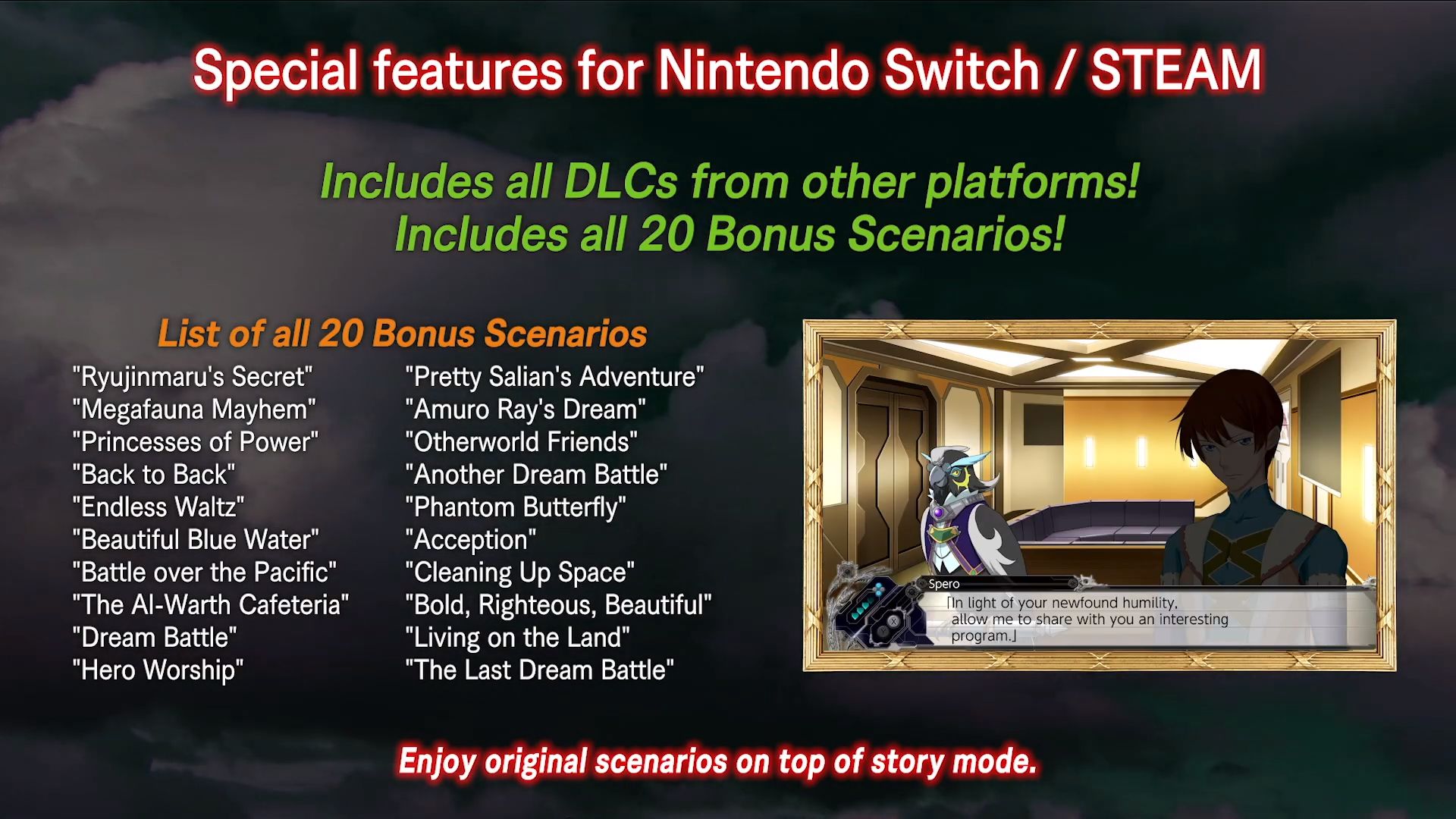 Special features for Nintendo Switch / STEAM

Includes all DLCs from other platforms!
Includes all 20 Bonus Scenarios!

List of all 20 Bonus Scenarios

"Ryujinmaru's Secret"
"Megafauna Mayhem"
"Princesses of Power"
"Back to Back"
"Endless Waltz"
"Beautiful Blue Water"
"Battle over the Pacific"
"The Al-Warth Cafeteria"
"Dream Battle"
"Hero Worship"

"Pretty Salian's Adventure"
"Amuro Ray's Dream"
"Otherworld Friends"
"Another Dream Battle"
"Phantom Butterfly"
"Acception"
"Cleaning Up Space"
"Bold, Righteous, Beautiful"
"Living on the Land"
"The Last Dream Battle"

Spero
「In light of your newfound humility, allow me to share with you an interesting program.」

Enjoy original scenarios on top of story mode.